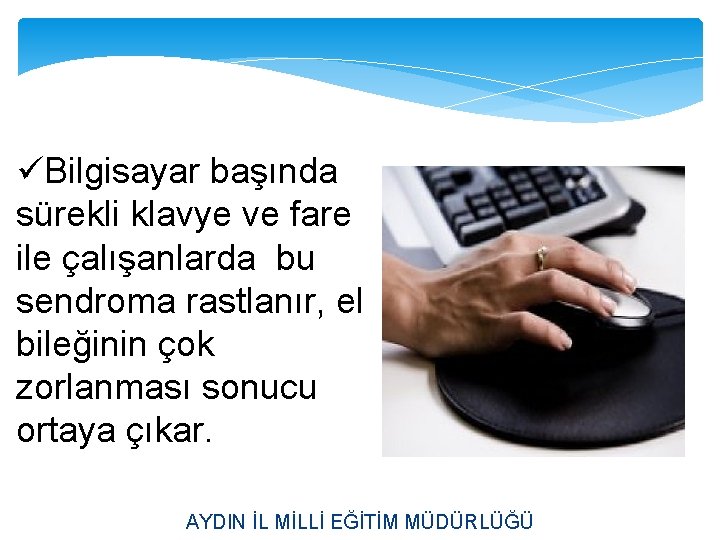 ✓Bilgisayar başında sürekli klavye ve fare ile çalışanlarda  bu sendroma rastlanır, el bileğinin çok zorlanması sonucu ortaya çıkar.

AYDIN İL MİLLİ EĞİTİM MÜDÜRLÜĞÜ